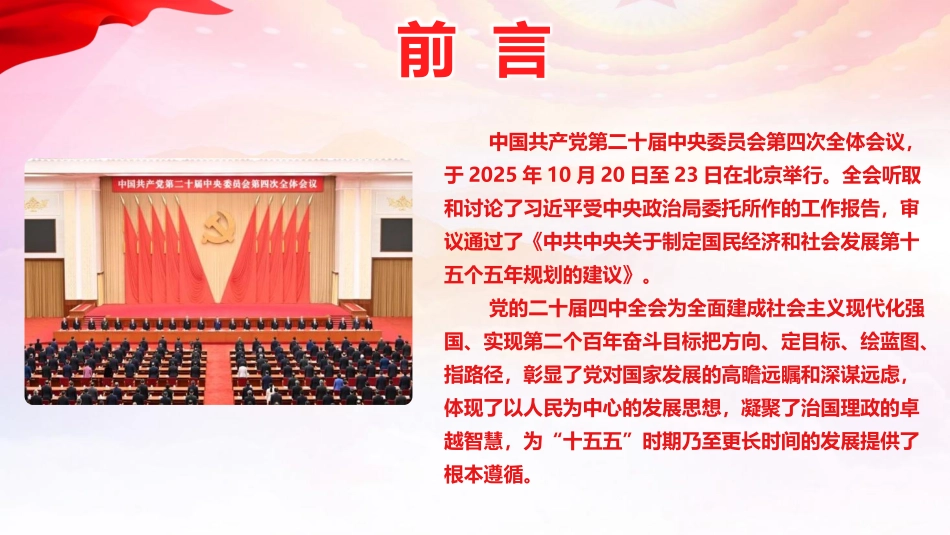 前言

中国共产党第二十届中央委员会第四次全体会议

中国共产党第二十届中央委员会第四次全体会议，于 2025 年 10 月 20 日至 23 日在北京举行。全会听取和讨论了习近平受中央政治局委托所作的工作报告，审议通过了《中共中央关于制定国民经济和社会发展第十五个五年规划的建议》。

党的二十届四中全会为全面建成社会主义现代化强国、实现第二个百年奋斗目标把方向、定目标、绘蓝图、指路径，彰显了党对国家发展的高瞻远瞩和深谋远虑，体现了以人民为中心的发展思想，凝聚了治国理政的卓越智慧，为“十五五”时期乃至更长时间的发展提供了根本遵循。